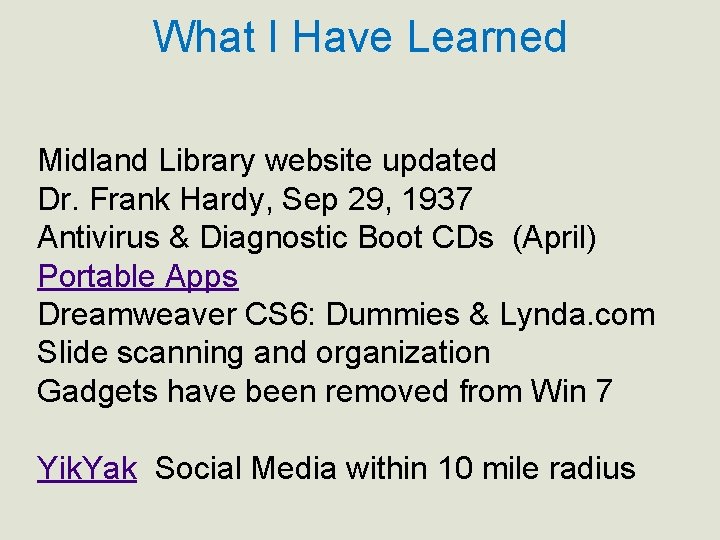 What I Have Learned

Midland Library website updated
Dr. Frank Hardy, Sep 29, 1937
Antivirus & Diagnostic Boot CDs (April)
Portable Apps
Dreamweaver CS6: Dummies & Lynda.com
Slide scanning and organization
Gadgets have been removed from Win 7

YikYak Social Media within 10 mile radius